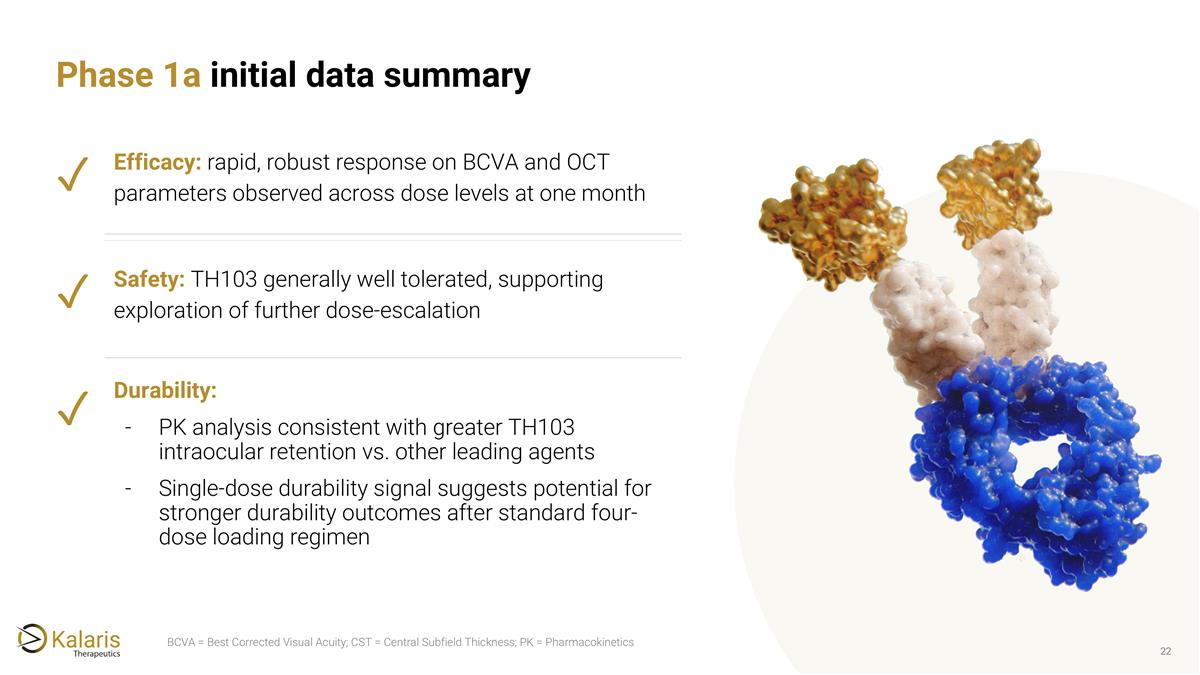 Phase 1a initial data summary

✓ Efficacy: rapid, robust response on BCVA and OCT parameters observed across dose levels at one month

✓ Safety: TH103 generally well tolerated, supporting exploration of further dose-escalation

✓ Durability:

- PK analysis consistent with greater TH103 intraocular retention vs. other leading agents
- Single-dose durability signal suggests potential for stronger durability outcomes after standard four-dose loading regimen

Kalaris Therapeutics

BCVA = Best Corrected Visual Acuity; CST = Central Subfield Thickness; PK = Pharmacokinetics

22